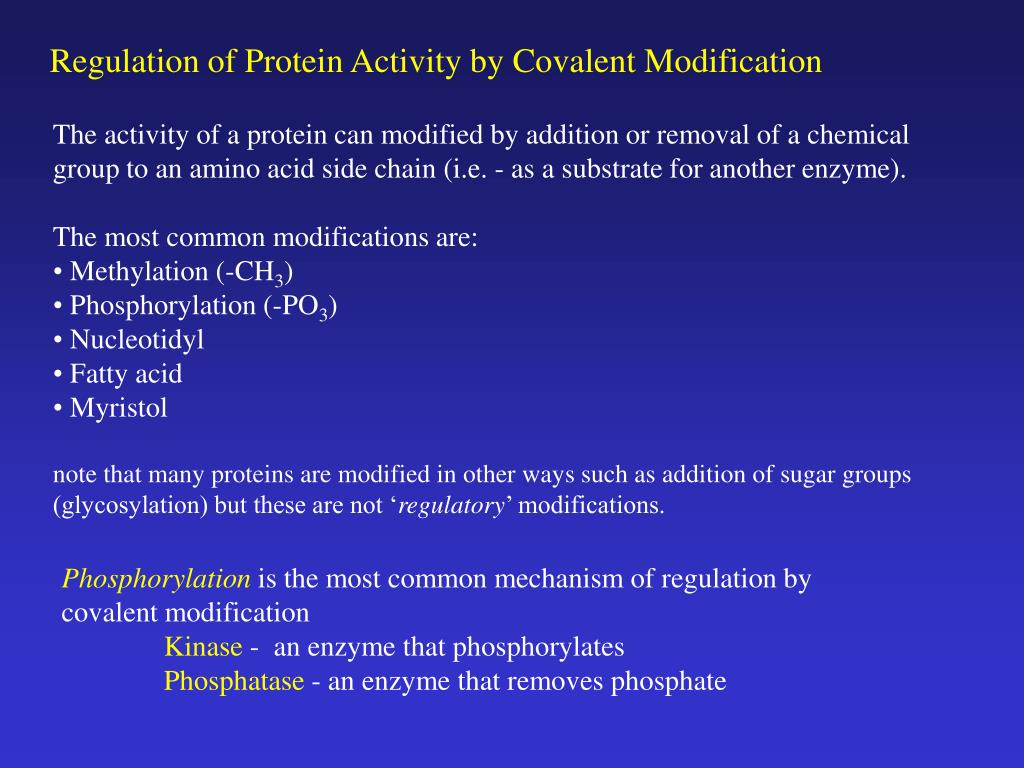 Regulation of Protein Activity by Covalent Modification

The activity of a protein can modified by addition or removal of a chemical group to an amino acid side chain (i.e. - as a substrate for another enzyme).

The most common modifications are:
• Methylation (-$CH_3$)
• Phosphorylation (-$PO_3$)
• Nucleotidyl
• Fatty acid
• Myristol

note that many proteins are modified in other ways such as addition of sugar groups (glycosylation) but these are not ‘regulatory’ modifications.

Phosphorylation is the most common mechanism of regulation by covalent modification
Kinase - an enzyme that phosphorylates
Phosphatase - an enzyme that removes phosphate